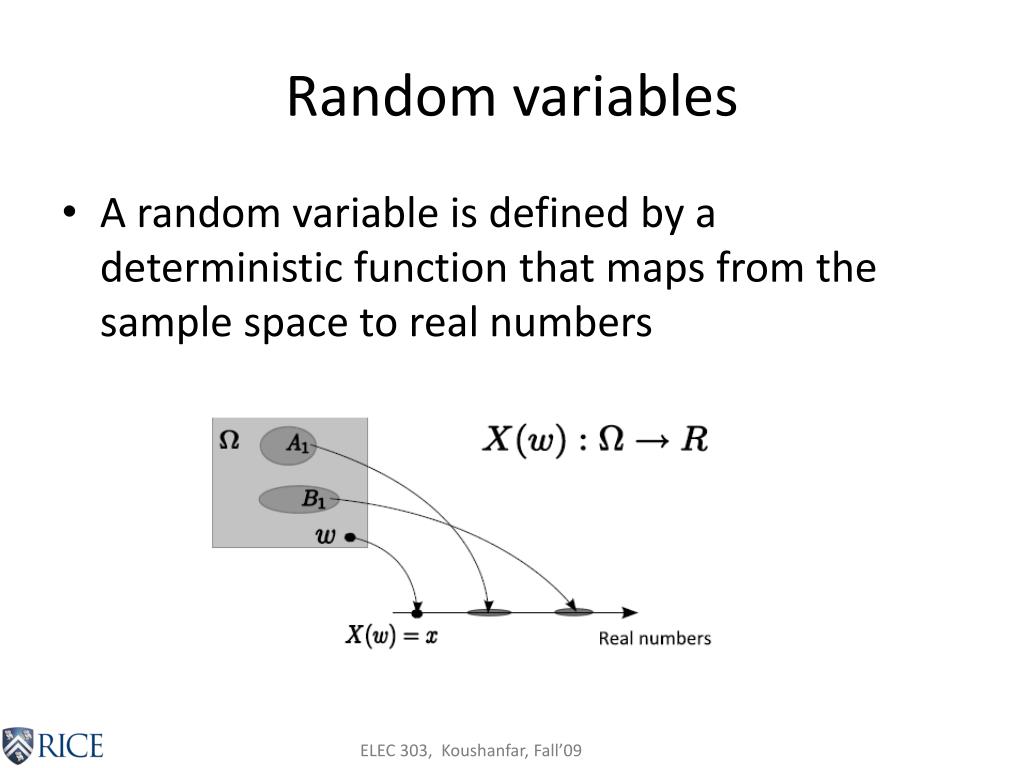 Random variables

• A random variable is defined by a deterministic function that maps from the sample space to real numbers

$\Omega$

$A_1$

$B_1$

$w$

$X(w) : \Omega \rightarrow R$

$X(w) = x$

Real numbers

RICE

ELEC 303, Koushanfar, Fall'09